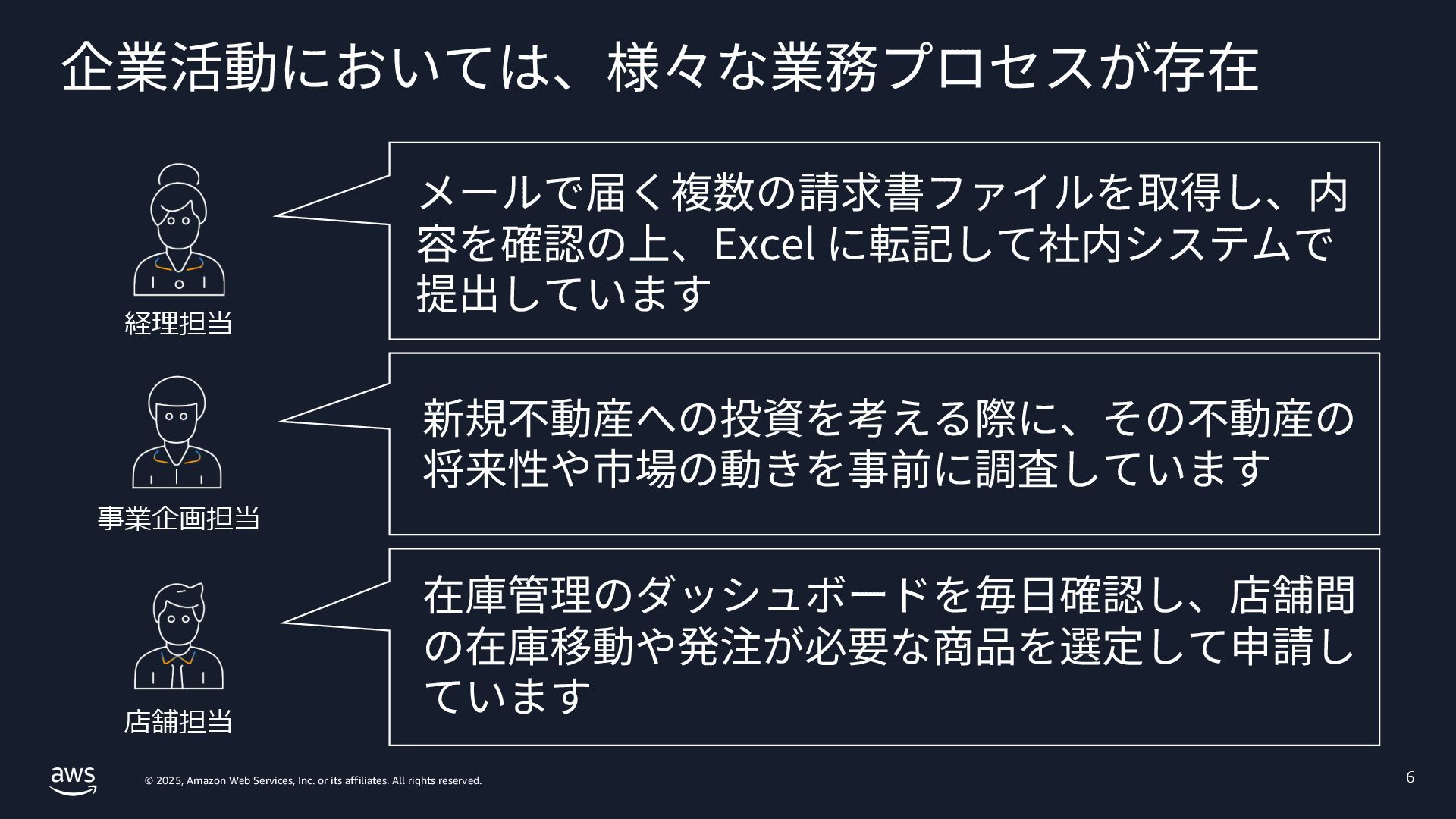 企業活動においては、様々な業務プロセスが存在

経理担当

メールで届く複数の請求書ファイルを取得し、内容を確認の上、Excel に転記して社内システムで提出しています

事業企画担当

新規不動産への投資を考える際に、その不動産の将来性や市場の動きを事前に調査しています

店舗担当

在庫管理のダッシュボードを毎日確認し、店舗間の在庫移動や発注が必要な商品を選定して申請しています

aws

© 2025, Amazon Web Services, Inc. or its affiliates. All rights reserved.

6